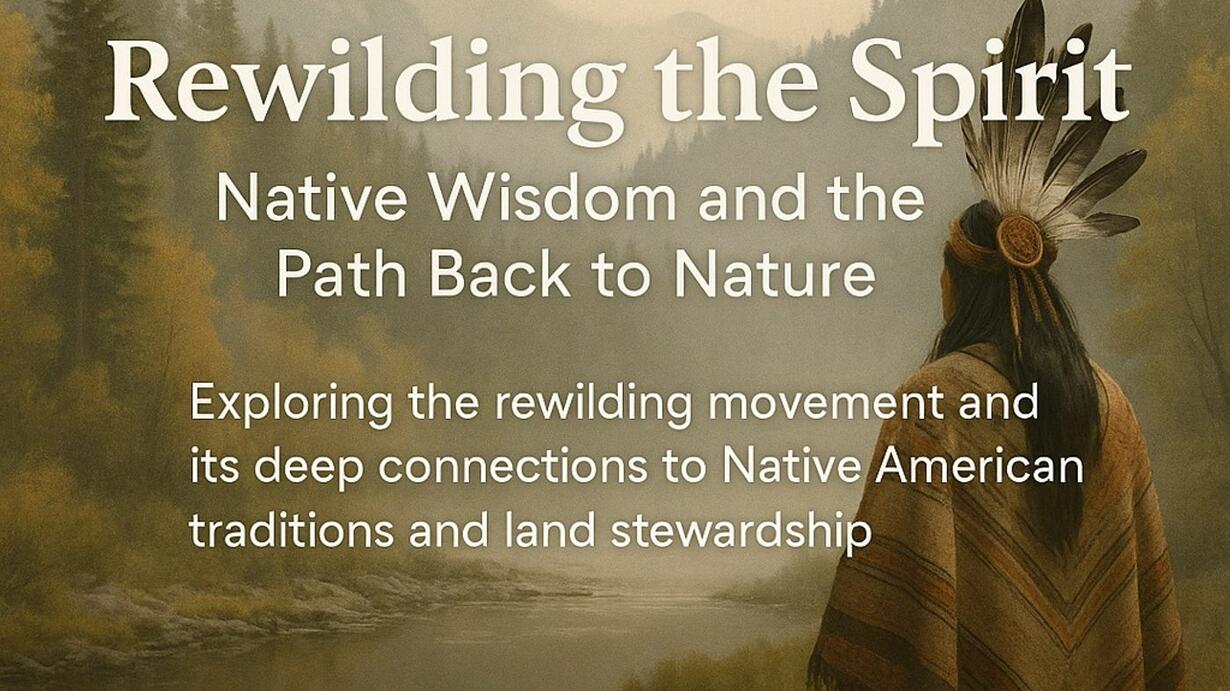 Rewilding the Spirit

Native Wisdom and the Path Back to Nature

Exploring the rewilding movement and its deep connections to Native American traditions and land stewardship